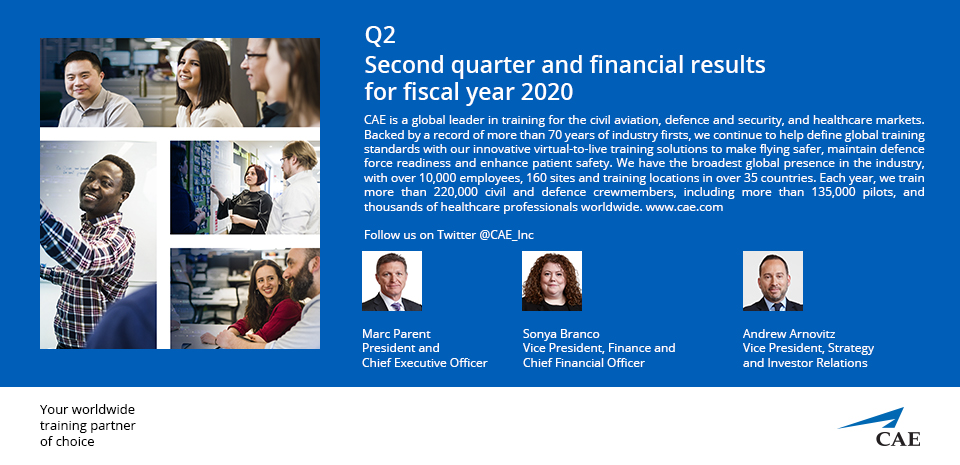 Q2
Second quarter and financial results for fiscal year 2020

CAE is a global leader in training for the civil aviation, defence and security, and healthcare markets. Backed by a record of more than 70 years of industry firsts, we continue to help define global training standards with our innovative virtual-to-live training solutions to make flying safer, maintain defence force readiness and enhance patient safety. We have the broadest global presence in the industry, with over 10,000 employees, 160 sites and training locations in over 35 countries. Each year, we train more than 220,000 civil and defence crewmembers, including more than 135,000 pilots, and thousands of healthcare professionals worldwide. www.cae.com

Follow us on Twitter @CAE_Inc

Marc Parent
President and
Chief Executive Officer

Sonya Branco
Vice President, Finance and
Chief Financial Officer

Andrew Arnovitz
Vice President, Strategy
and Investor Relations

Your worldwide
training partner
of choice

CAE